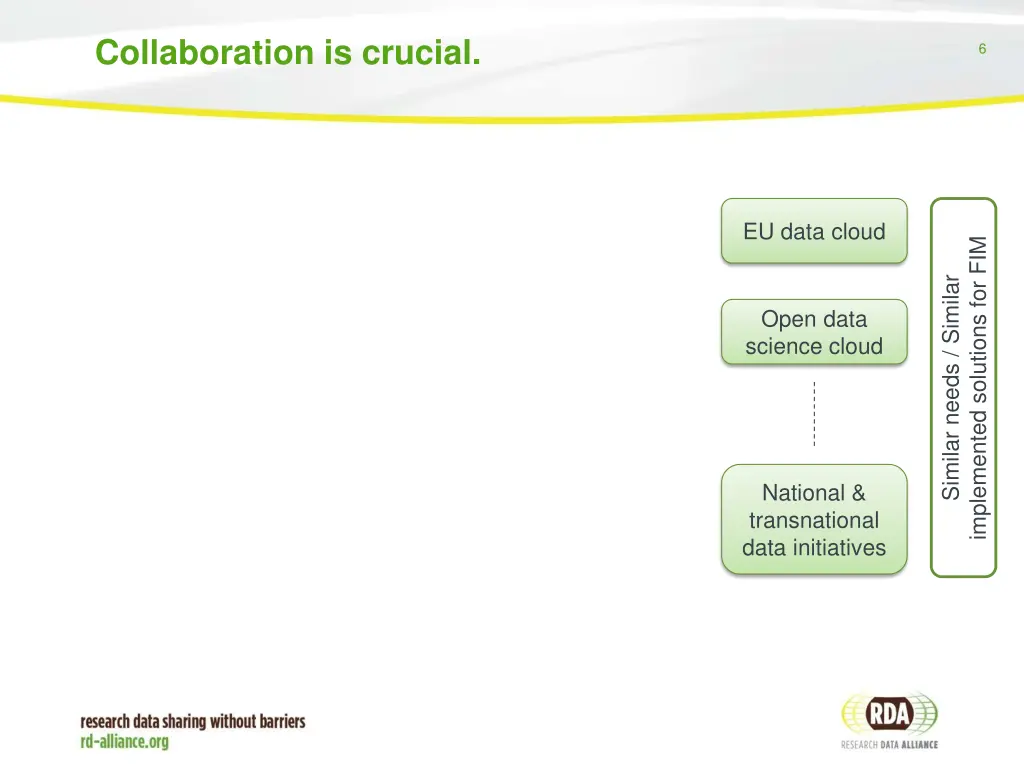 Collaboration is crucial.

6

EU data cloud

Open data science cloud

National & transnational data initiatives

Similar needs / Similar implemented solutions for FIM

research data sharing without barriers
rd-alliance.org

RDA
RESEARCH DATA ALLIANCE